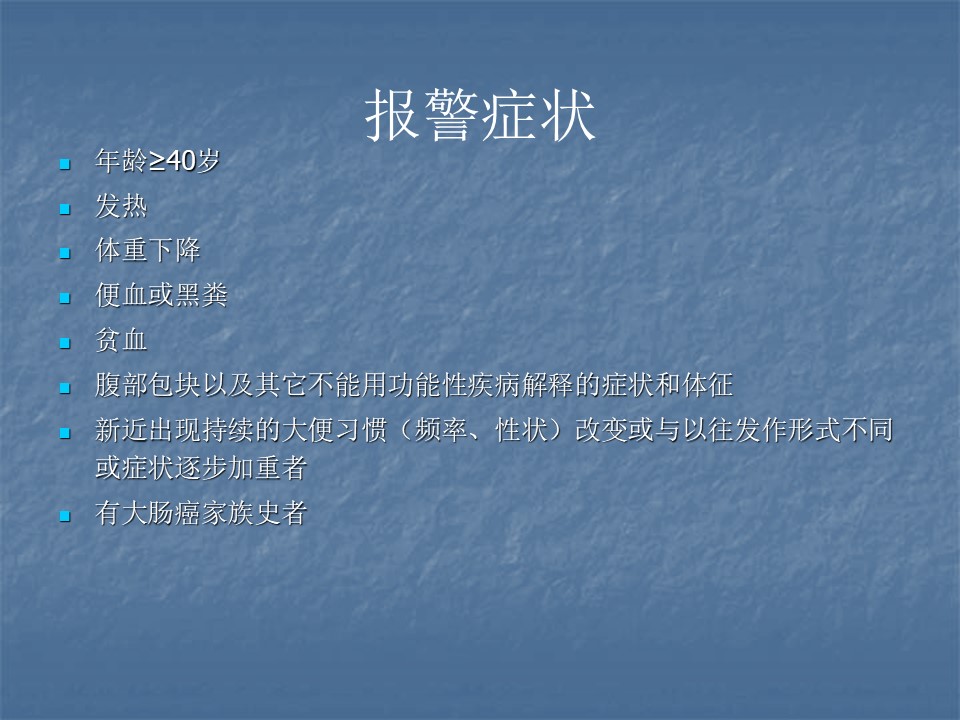 报警症状

- 年龄≥40岁
- 发热
- 体重下降
- 便血或黑粪
- 贫血
- 腹部包块以及其它不能用功能性疾病解释的症状和体征
- 新近出现持续的大便习惯（频率、性状）改变或与以往发作形式不同或症状逐步加重者
- 有大肠癌家族史者